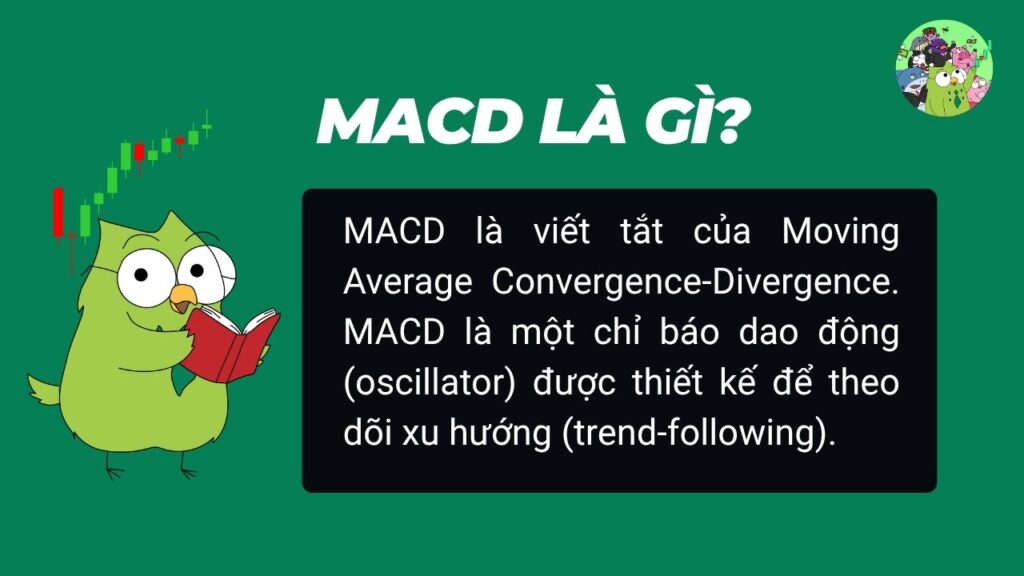 MACD LÀ GÌ?

MACD là viết tắt của Moving Average Convergence-Divergence. MACD là một chỉ báo dao động (oscillator) được thiết kế để theo dõi xu hướng (trend-following).